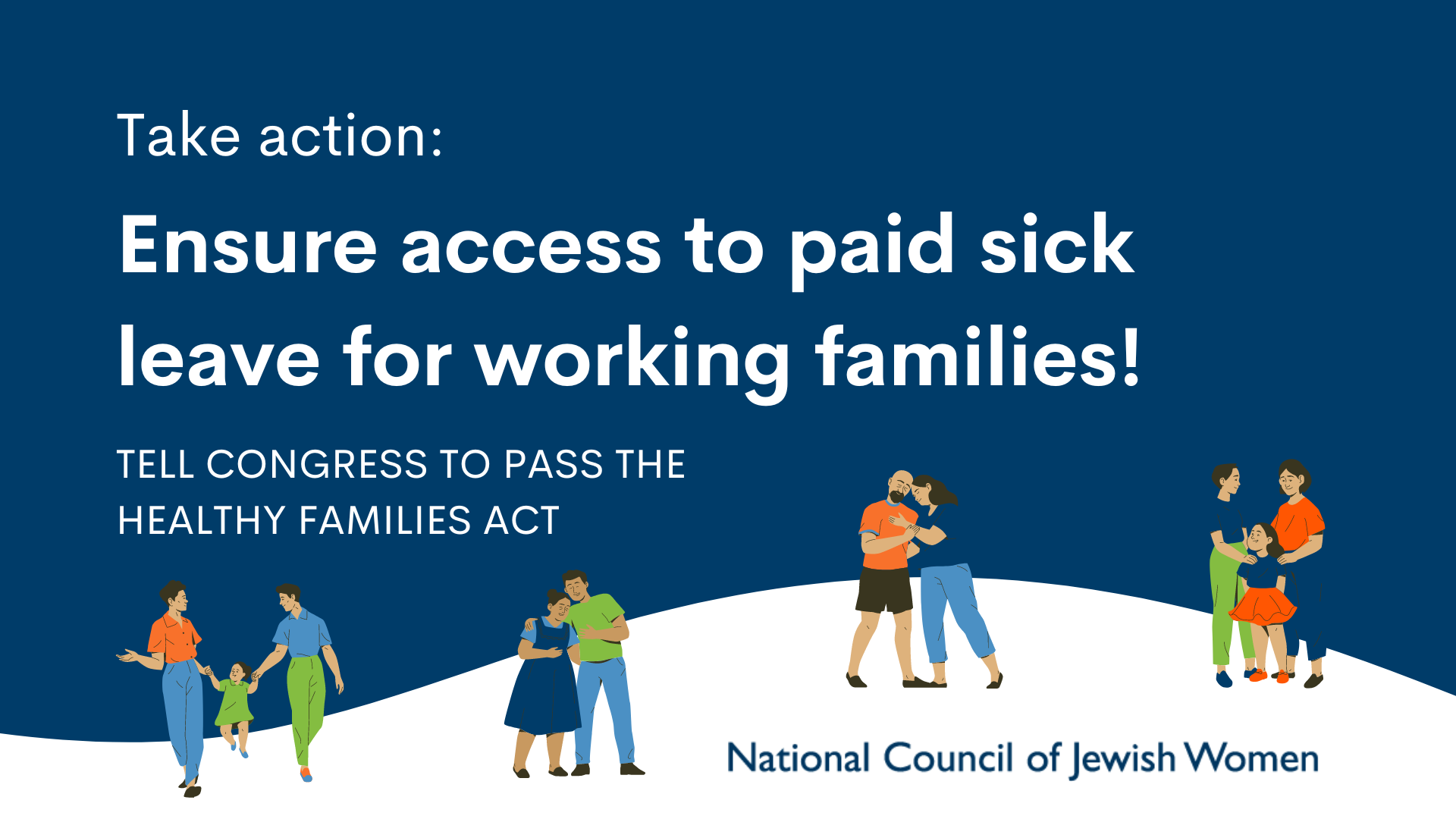 Take action:

Ensure access to paid sick leave for working families!

TELL CONGRESS TO PASS THE HEALTHY FAMILIES ACT

National Council of Jewish Women